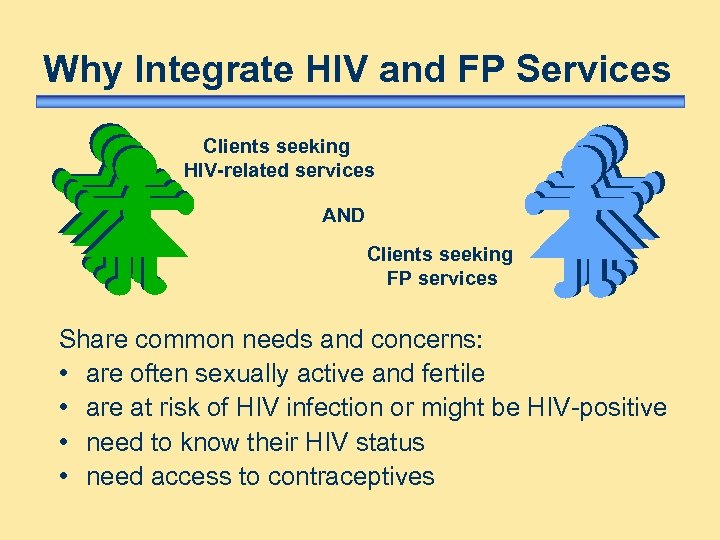 Why Integrate HIV and FP Services

Clients seeking HIV-related services

AND

Clients seeking FP services

Share common needs and concerns:
• are often sexually active and fertile
• are at risk of HIV infection or might be HIV-positive
• need to know their HIV status
• need access to contraceptives